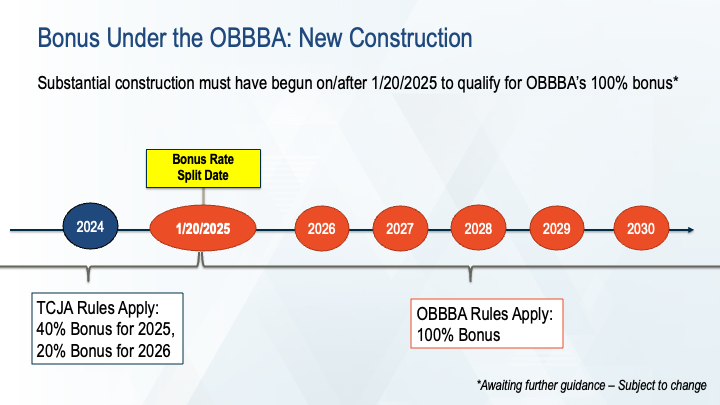 Bonus Under the OBBBA: New Construction

Substantial construction must have begun on/after 1/20/2025 to qualify for OBBBA's 100% bonus*

Bonus Rate Split Date

2024

1/20/2025

2026

2027

2028

2029

2030

TCJA Rules Apply: 40% Bonus for 2025, 20% Bonus for 2026

OBBBA Rules Apply: 100% Bonus

*Awaiting further guidance – Subject to change